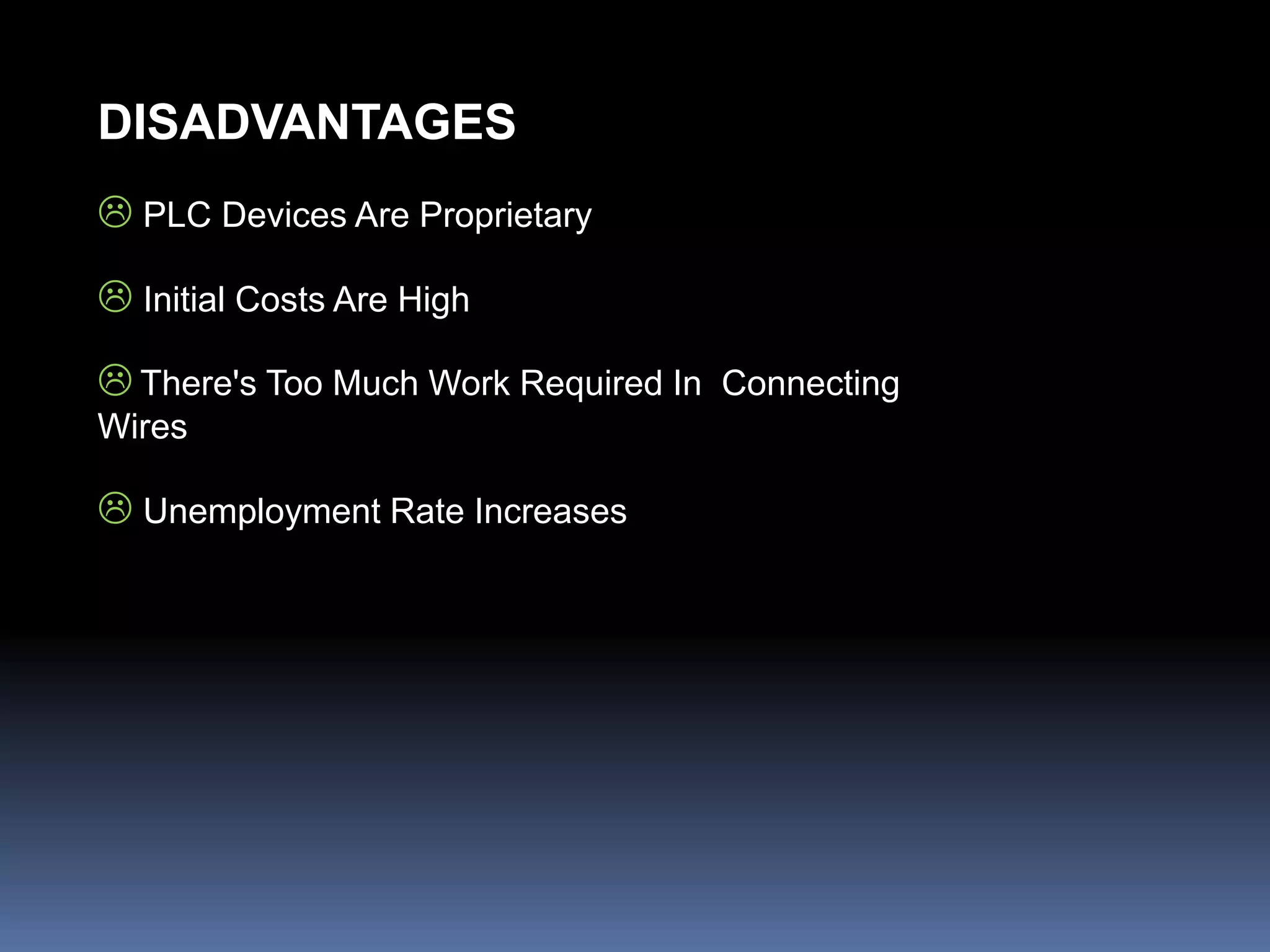 DISADVANTAGES

☹ PLC Devices Are Proprietary

☹ Initial Costs Are High

☹ There's Too Much Work Required In Connecting Wires

☹ Unemployment Rate Increases